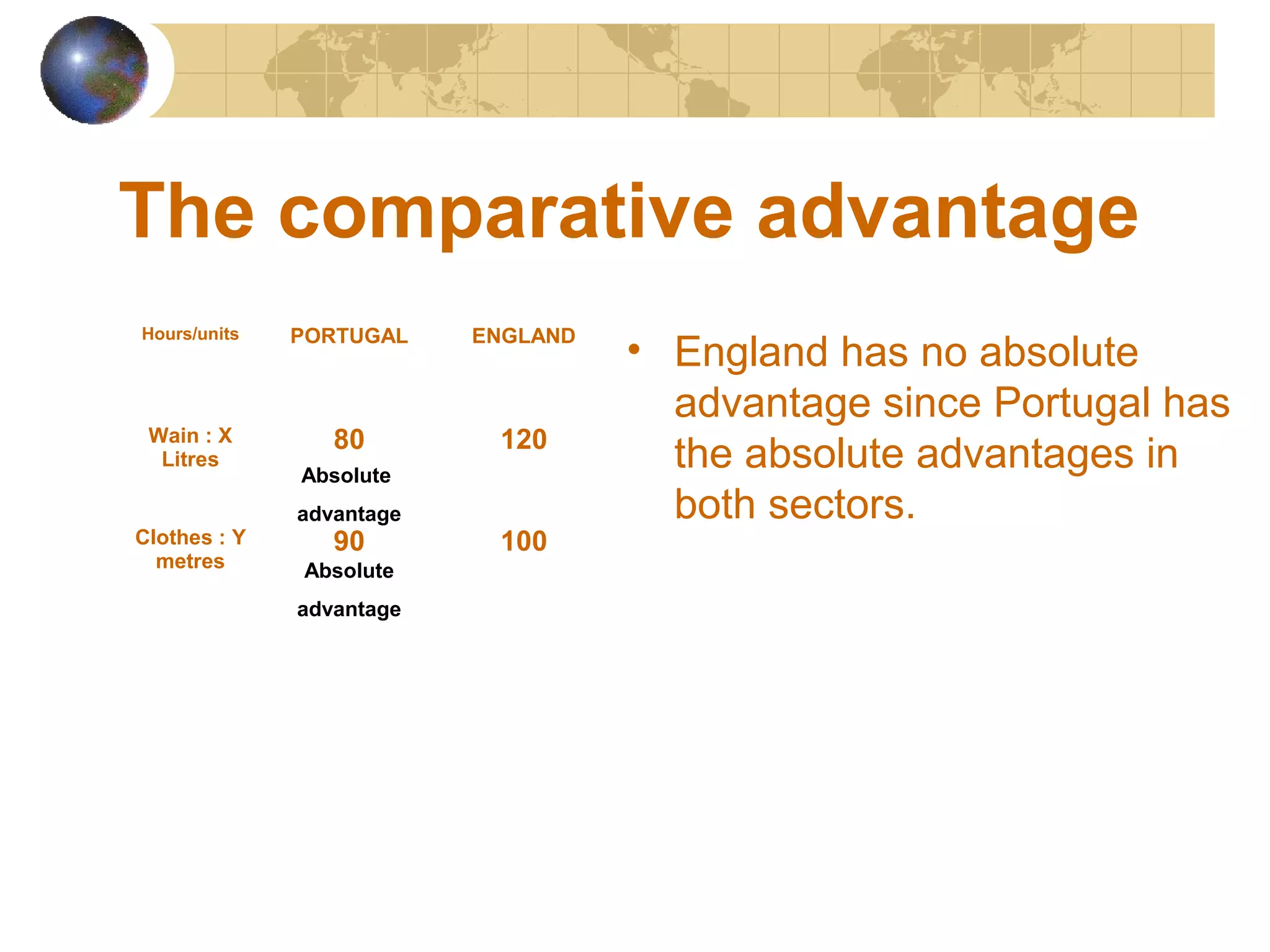 The comparative advantage

| Hours/units | PORTUGAL | ENGLAND |
|---|---|---|
| Wain : X Litres | 80 Absolute advantage | 120 |
| Clothes : Y metres | 90 Absolute advantage | 100 |

• England has no absolute advantage since Portugal has the absolute advantages in both sectors.